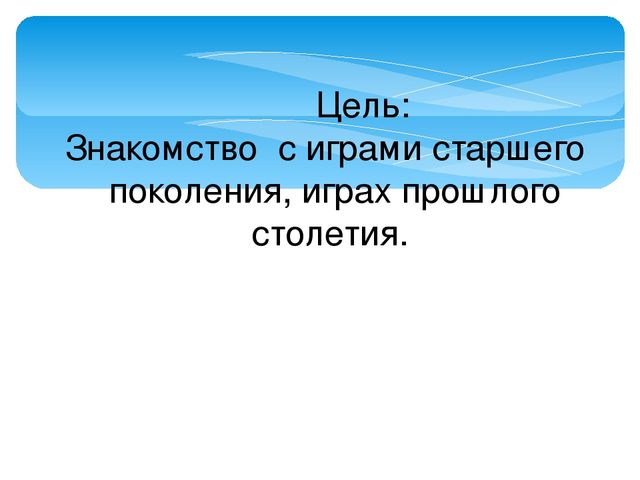 Цель:
Знакомство с играми старшего поколения, играх прошлого столетия.